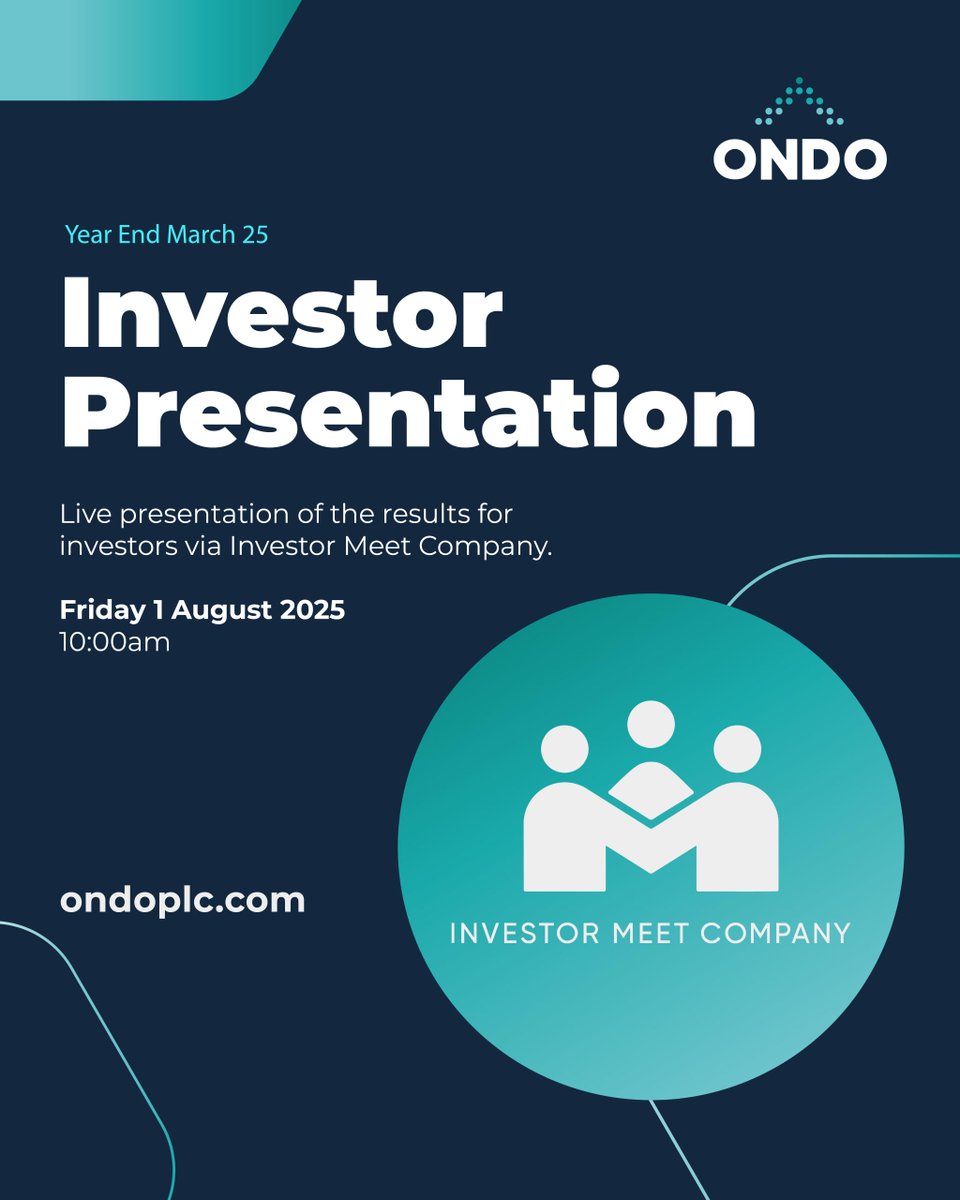 ONDO

Year End March 25

Investor Presentation

Live presentation of the results for investors via Investor Meet Company.

Friday 1 August 2025
10:00am

ondoplc.com

INVESTOR MEET COMPANY